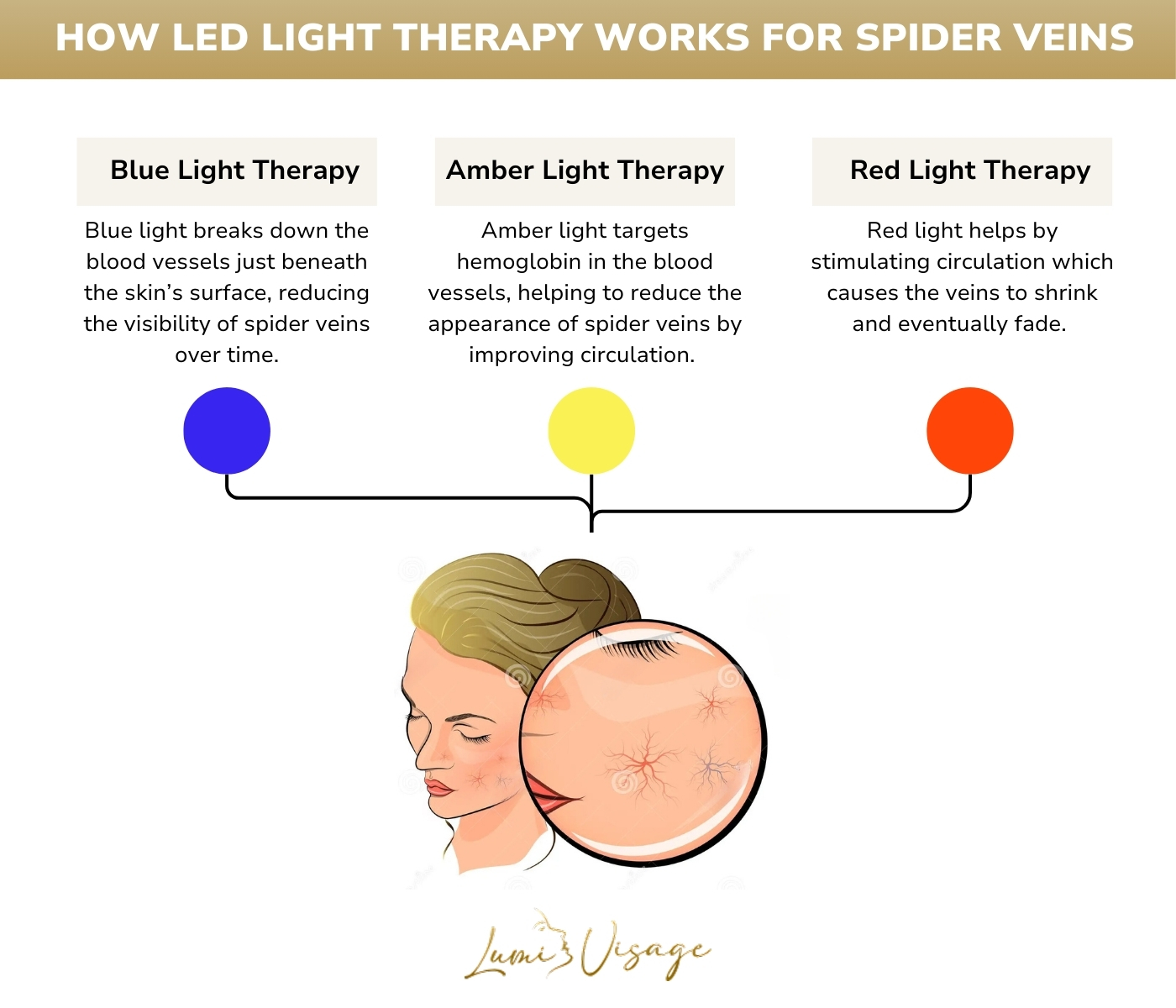 HOW LED LIGHT THERAPY WORKS FOR SPIDER VEINS

Blue Light Therapy

Blue light breaks down the blood vessels just beneath the skin's surface, reducing the visibility of spider veins over time.

Amber Light Therapy

Amber light targets hemoglobin in the blood vessels, helping to reduce the appearance of spider veins by improving circulation.

Red Light Therapy

Red light helps by stimulating circulation which causes the veins to shrink and eventually fade.

Lumi Visage